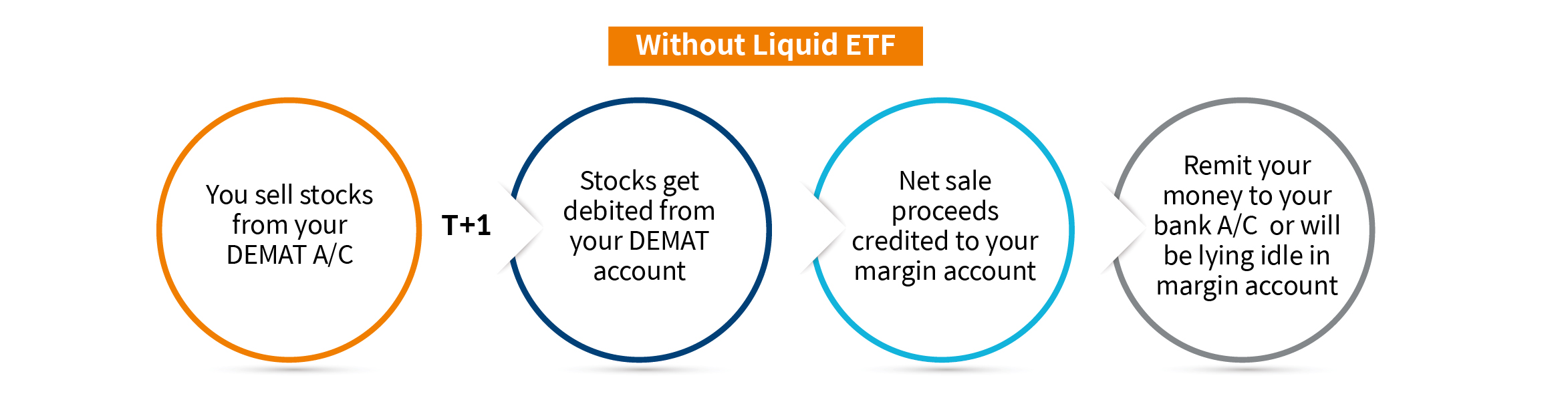 Without Liquid ETF

You sell stocks from your DEMAT A/C

T+1

Stocks get debited from your DEMAT account

Net sale proceeds credited to your margin account

Remit your money to your bank A/C or will be lying idle in margin account